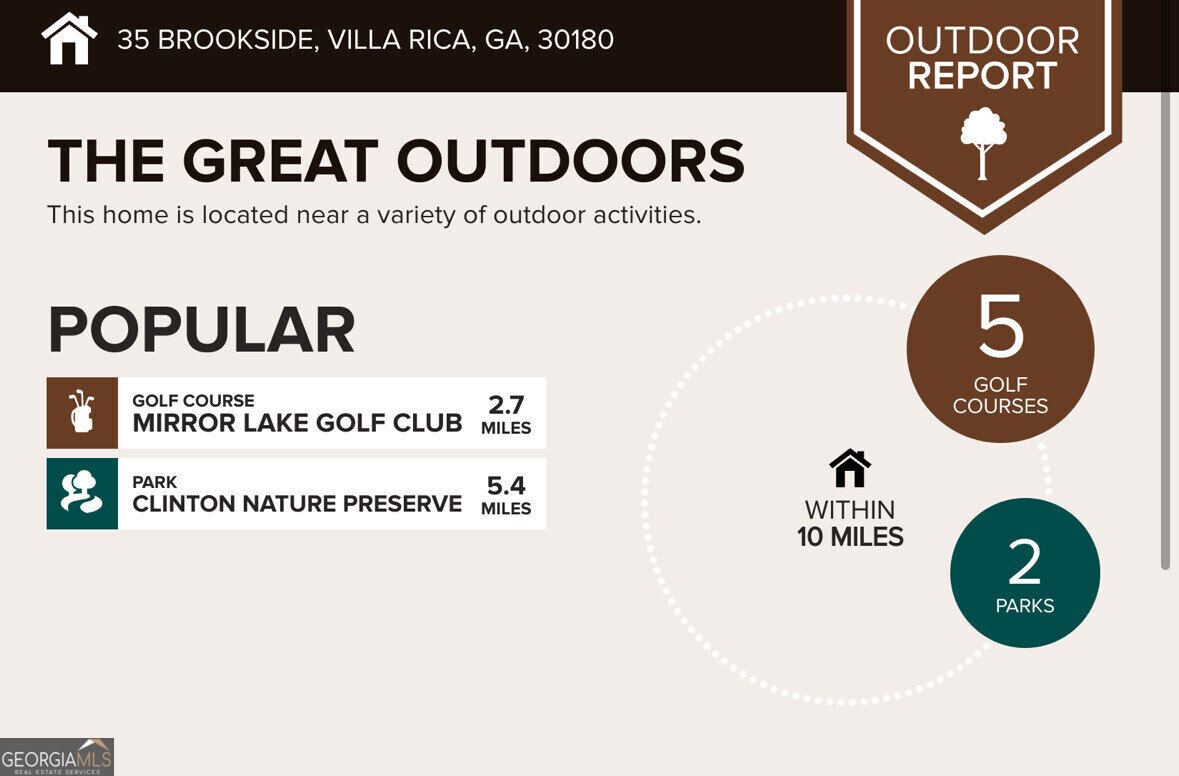 35 BROOKSIDE, VILLA RICA, GA, 30180

OUTDOOR REPORT

THE GREAT OUTDOORS

This home is located near a variety of outdoor activities.

POPULAR

GOLF COURSE
MIRROR LAKE GOLF CLUB
2.7 MILES

PARK
CLINTON NATURE PRESERVE
5.4 MILES

5
GOLF COURSES

WITHIN
10 MILES

2
PARKS

GEORGIAMLS
REAL ESTATE SERVICES